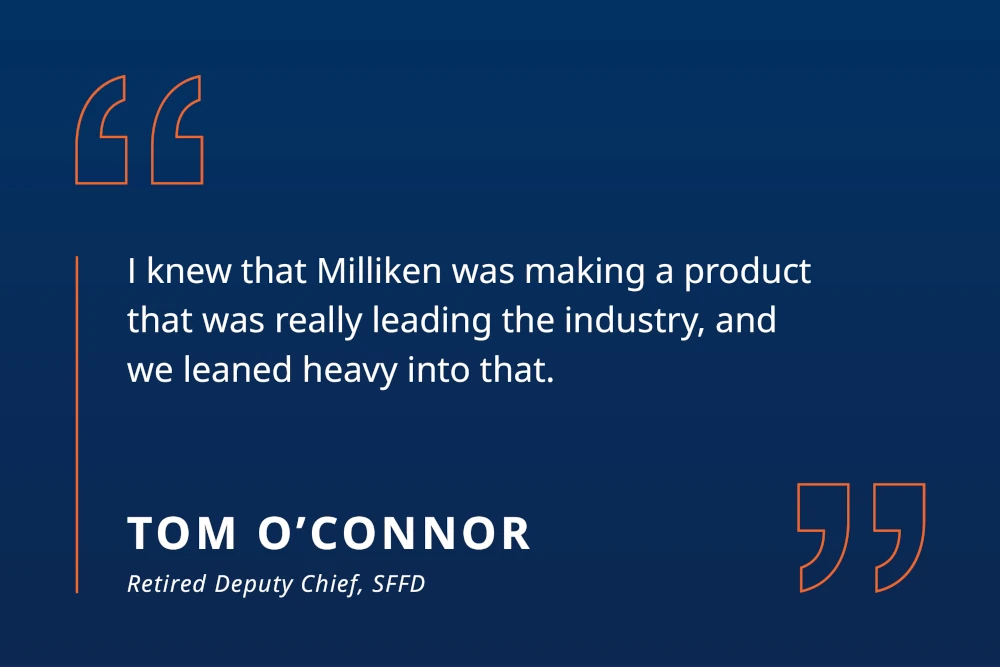 “

I knew that Milliken was making a product that was really leading the industry, and we leaned heavy into that.

TOM O’CONNOR

Retired Deputy Chief, SFFD

”